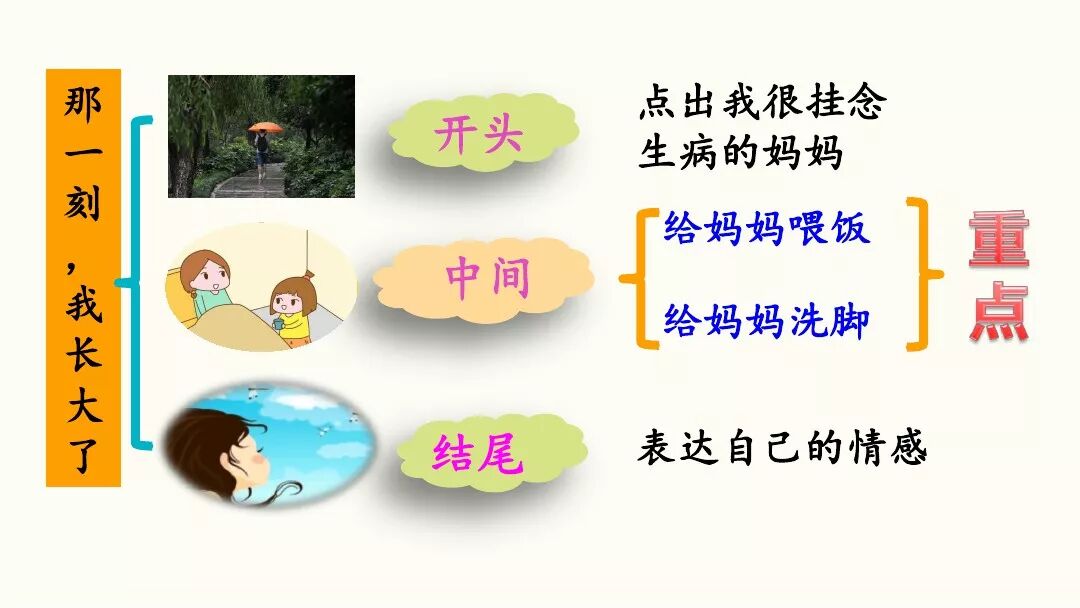 那一刻，我长大了

开头

点出我很挂念生病的妈妈

中间

给妈妈喂饭

给妈妈洗脚

重点

结尾

表达自己的情感